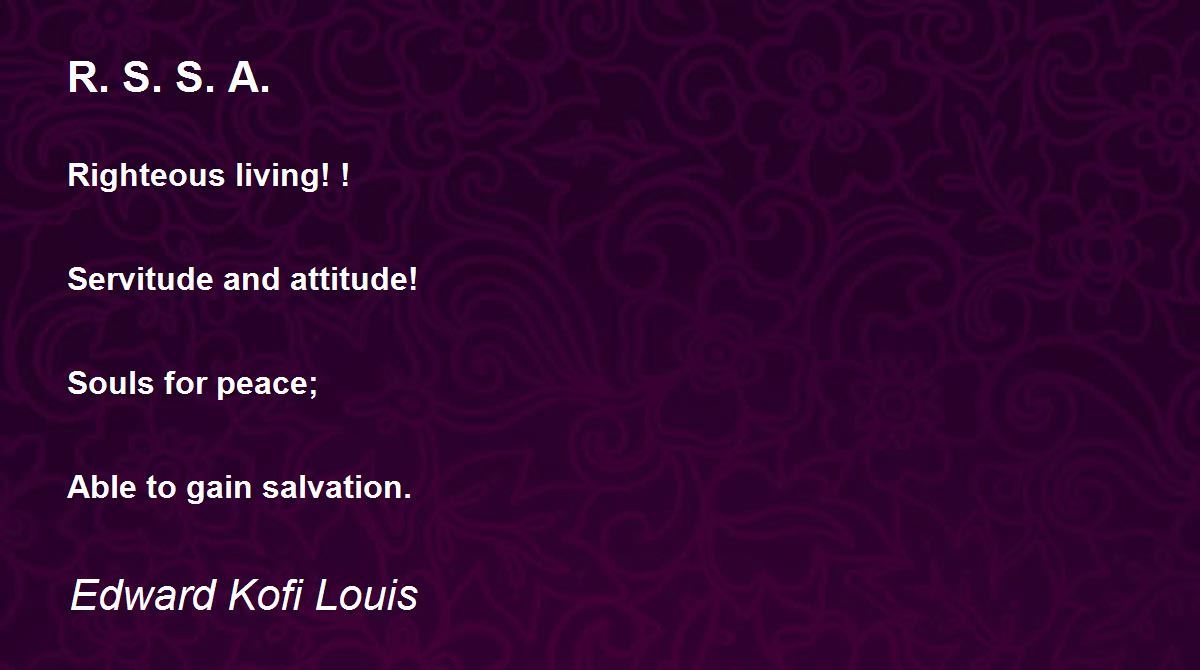 R. S. S. A.

Righteous living! !

Servitude and attitude!

Souls for peace;

Able to gain salvation.

Edward Kofi Louis